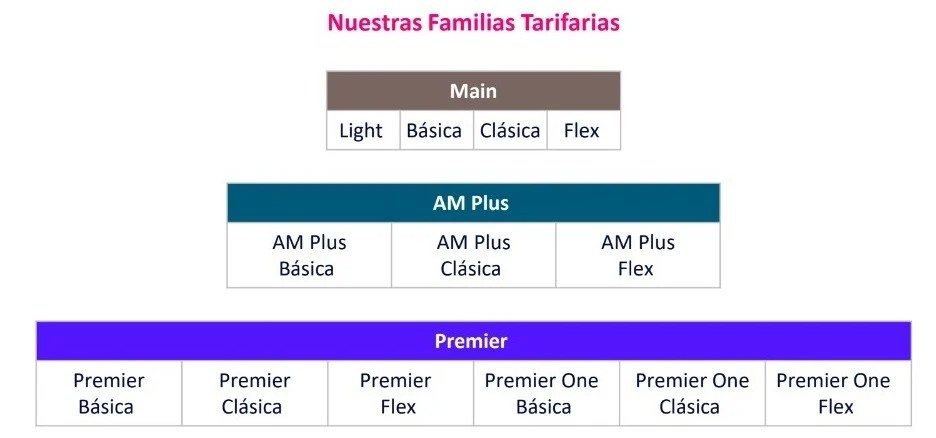 Nuestras Familias Tarifarias

| Main | | | |
|---|---|---|---|
| Light | Básica | Clásica | Flex |

| AM Plus | | |
|---|---|---|
| AM Plus Básica | AM Plus Clásica | AM Plus Flex |

| Premier | | | | | |
|---|---|---|---|---|---|
| Premier Básica | Premier Clásica | Premier Flex | Premier One Básica | Premier One Clásica | Premier One Flex |